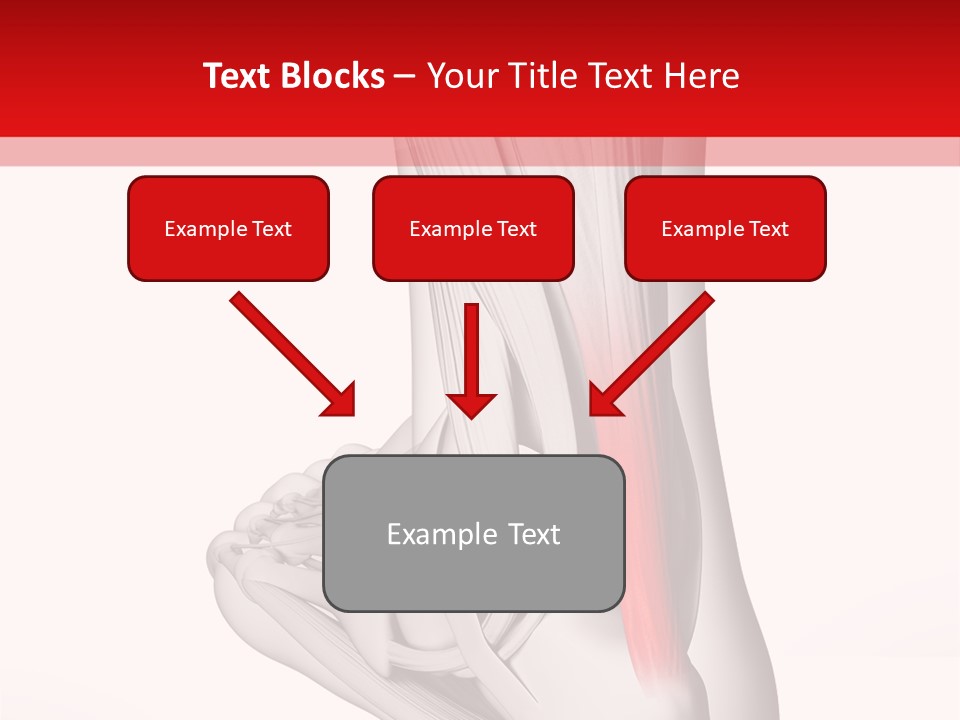 Text Blocks – Your Title Text Here

Example Text

Example Text

Example Text

Example Text